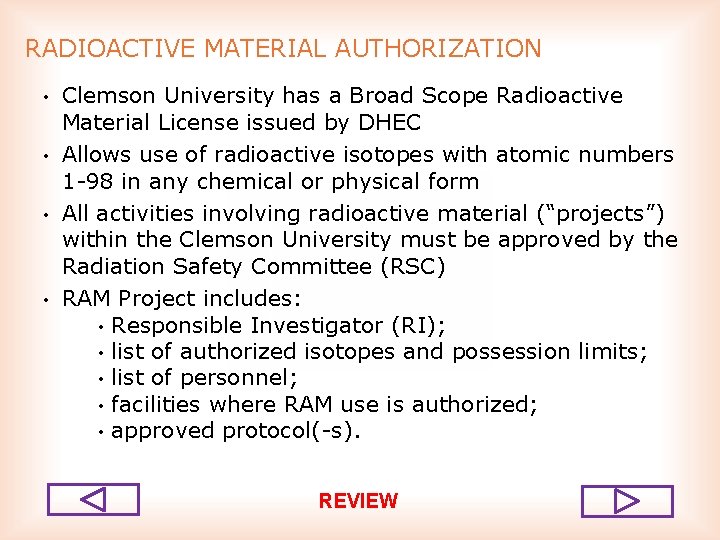 RADIOACTIVE MATERIAL AUTHORIZATION

• Clemson University has a Broad Scope Radioactive Material License issued by DHEC

• Allows use of radioactive isotopes with atomic numbers 1-98 in any chemical or physical form

• All activities involving radioactive material (“projects”) within the Clemson University must be approved by the Radiation Safety Committee (RSC)

• RAM Project includes:
  • Responsible Investigator (RI);
  • list of authorized isotopes and possession limits;
  • list of personnel;
  • facilities where RAM use is authorized;
  • approved protocol(-s).

REVIEW